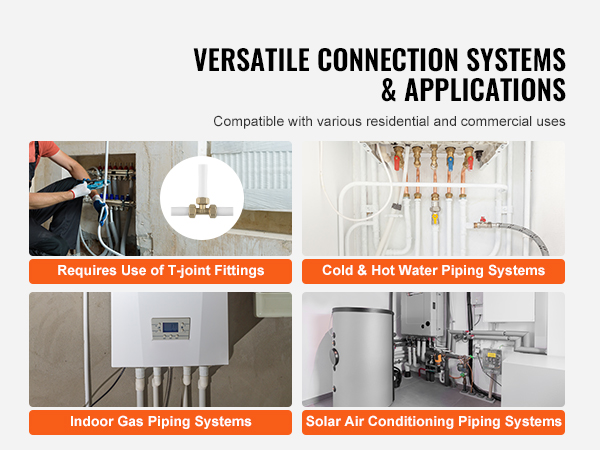 VERSATILE CONNECTION SYSTEMS & APPLICATIONS

Compatible with various residential and commercial uses

Requires Use of T-joint Fittings

Cold & Hot Water Piping Systems

Indoor Gas Piping Systems

Solar Air Conditioning Piping Systems